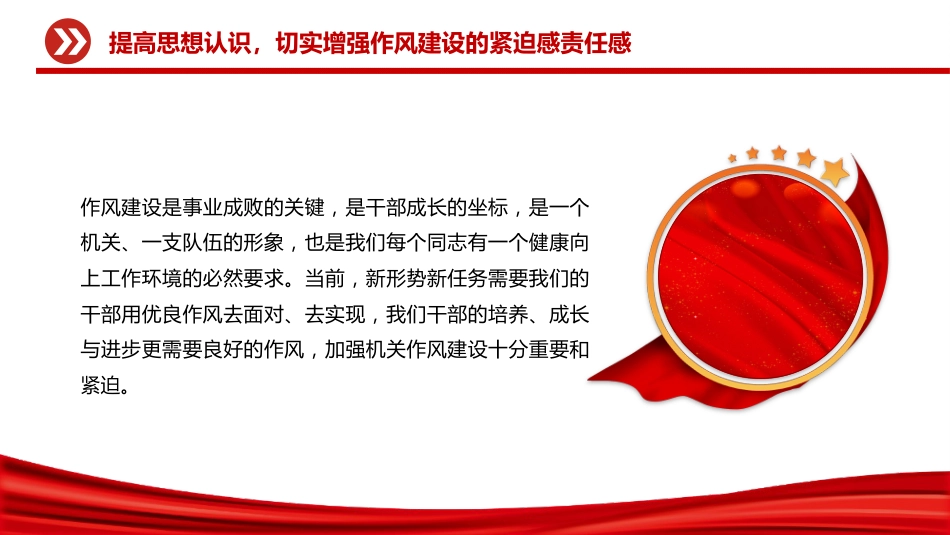 提高思想认识，切实增强作风建设的紧迫感责任感

作风建设是事业成败的关键，是干部成长的坐标，是一个机关、一支队伍的形象，也是我们每个同志有一个健康向上工作环境的必然要求。当前，新形势新任务需要我们的干部用优良作风去面对、去实现，我们干部的培养、成长与进步更需要良好的作风，加强机关作风建设十分重要和紧迫。